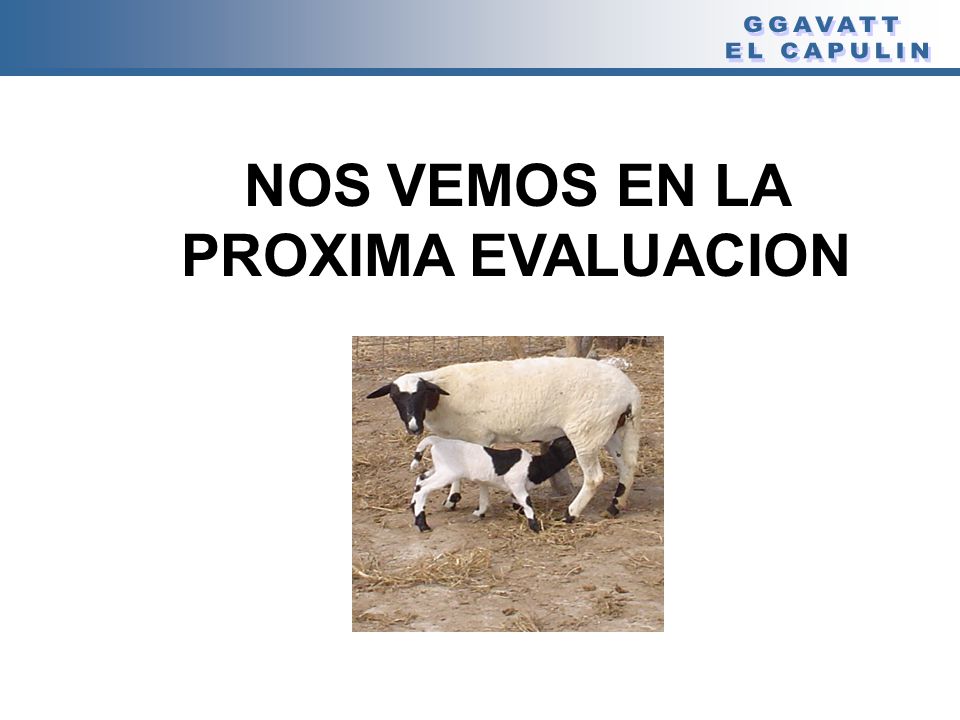 GGAVATT
EL CAPULIN

NOS VEMOS EN LA PROXIMA EVALUACION